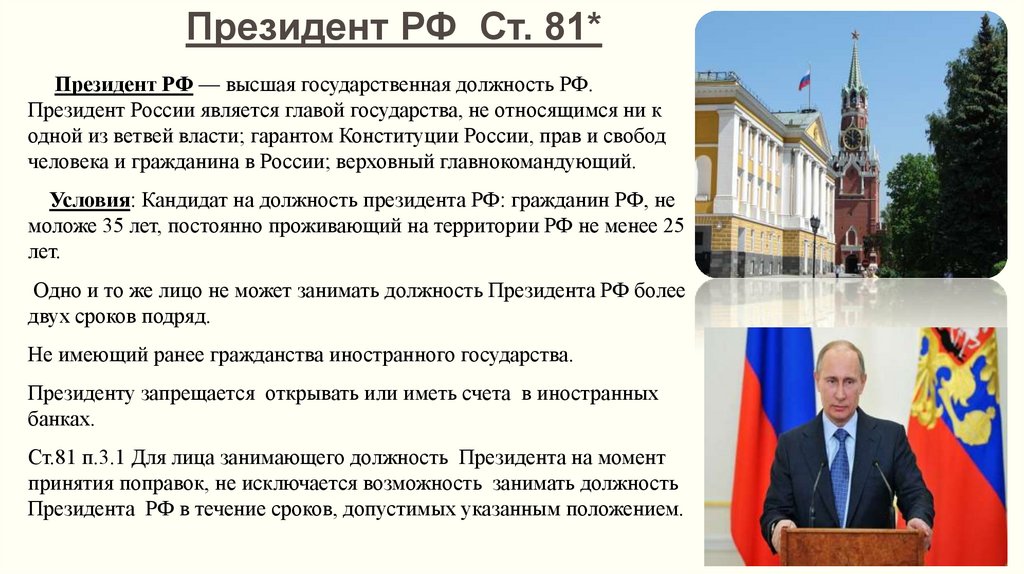 Президент РФ  Ст. 81*

Президент РФ — высшая государственная должность РФ. Президент России является главой государства, не относящимся ни к одной из ветвей власти; гарантом Конституции России, прав и свобод человека и гражданина в России; верховный главнокомандующий.

Условия: Кандидат на должность президента РФ: гражданин РФ, не моложе 35 лет, постоянно проживающий на территории РФ не менее 25 лет.

Одно и то же лицо не может занимать должность Президента РФ более двух сроков подряд.

Не имеющий ранее гражданства иностранного государства.

Президенту запрещается открывать или иметь счета в иностранных банках.

Ст.81 п.3.1 Для лица занимающего должность Президента на момент принятия поправок, не исключается возможность занимать должность Президента РФ в течение сроков, допустимых указанным положением.